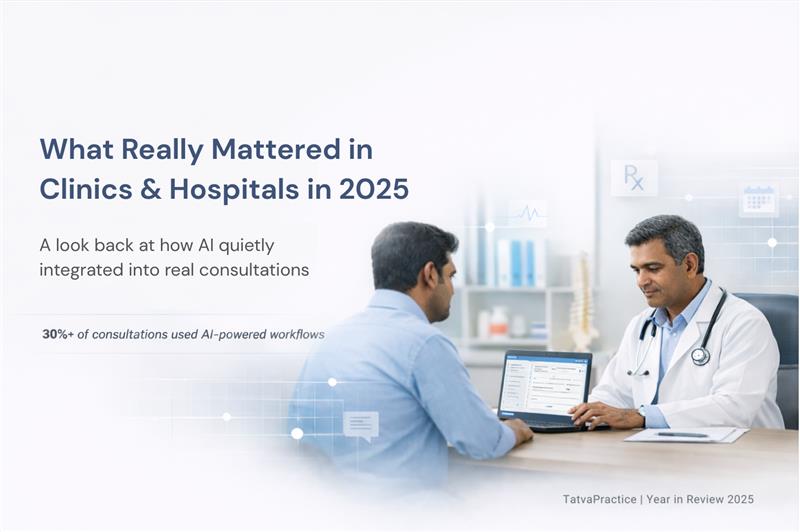 What Really Mattered in Clinics & Hospitals in 2025

A look back at how AI quietly integrated into real consultations

30%+ of consultations used AI-powered workflows

Rx

TatvaPractice | Year in Review 2025